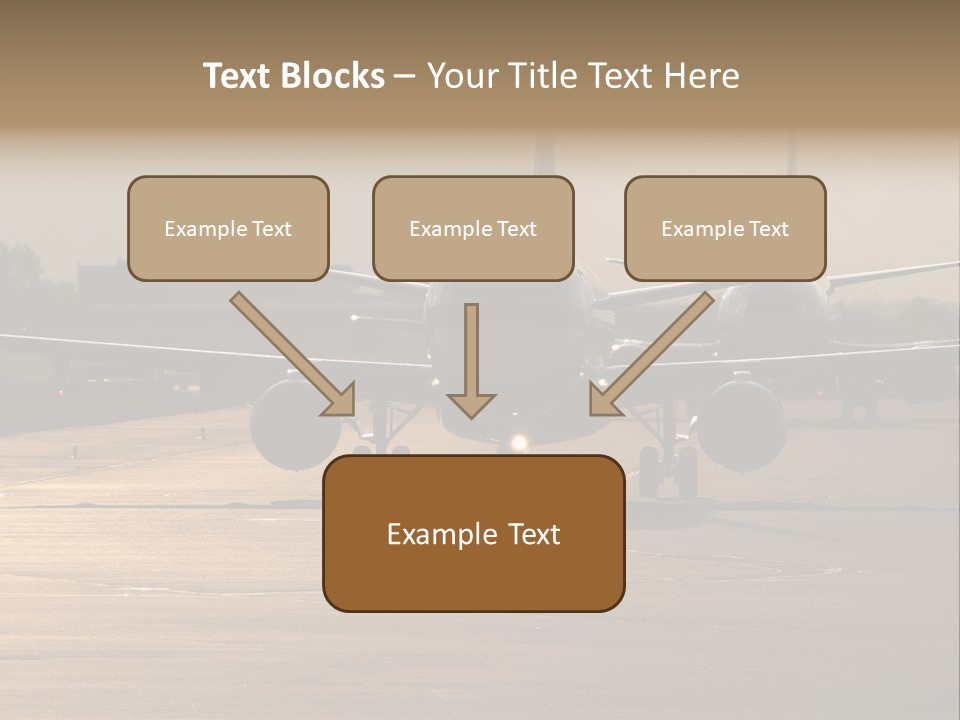 Text Blocks – Your Title Text Here

Example Text

Example Text

Example Text

Example Text